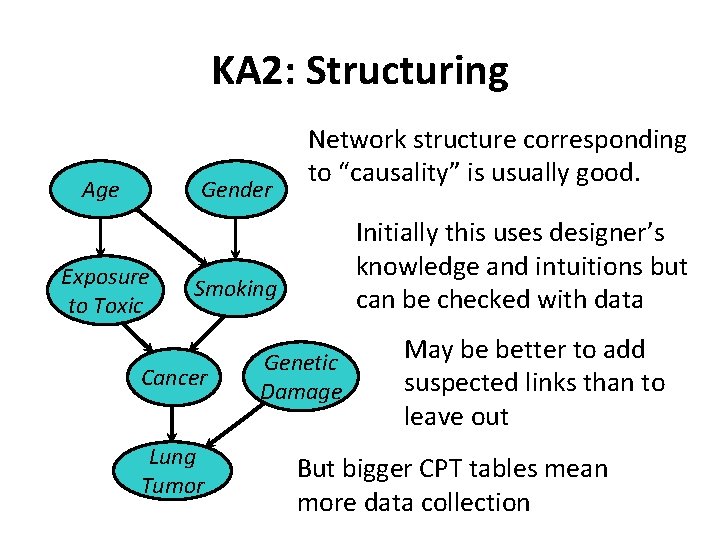 KA2: Structuring

Age

Gender

Exposure to Toxic

Smoking

Cancer

Genetic Damage

Lung Tumor

Network structure corresponding to “causality” is usually good.

Initially this uses designer’s knowledge and intuitions but can be checked with data

May be better to add suspected links than to leave out

But bigger CPT tables mean more data collection